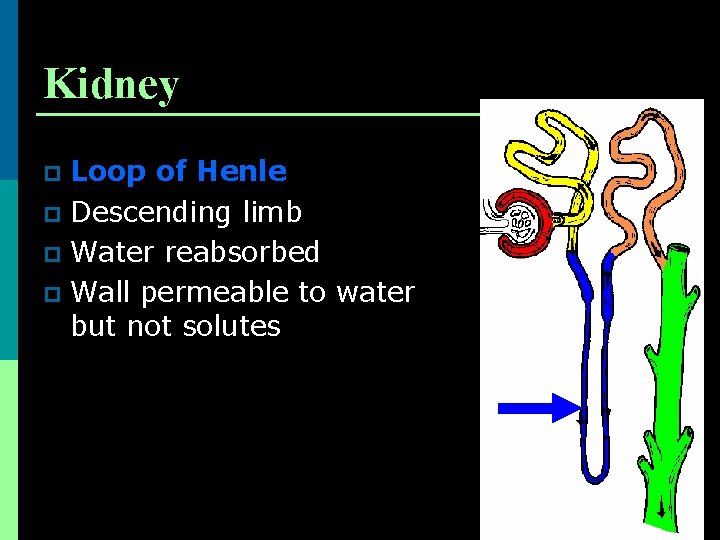 Kidney

Loop of Henle
Descending limb
Water reabsorbed
Wall permeable to water but not solutes